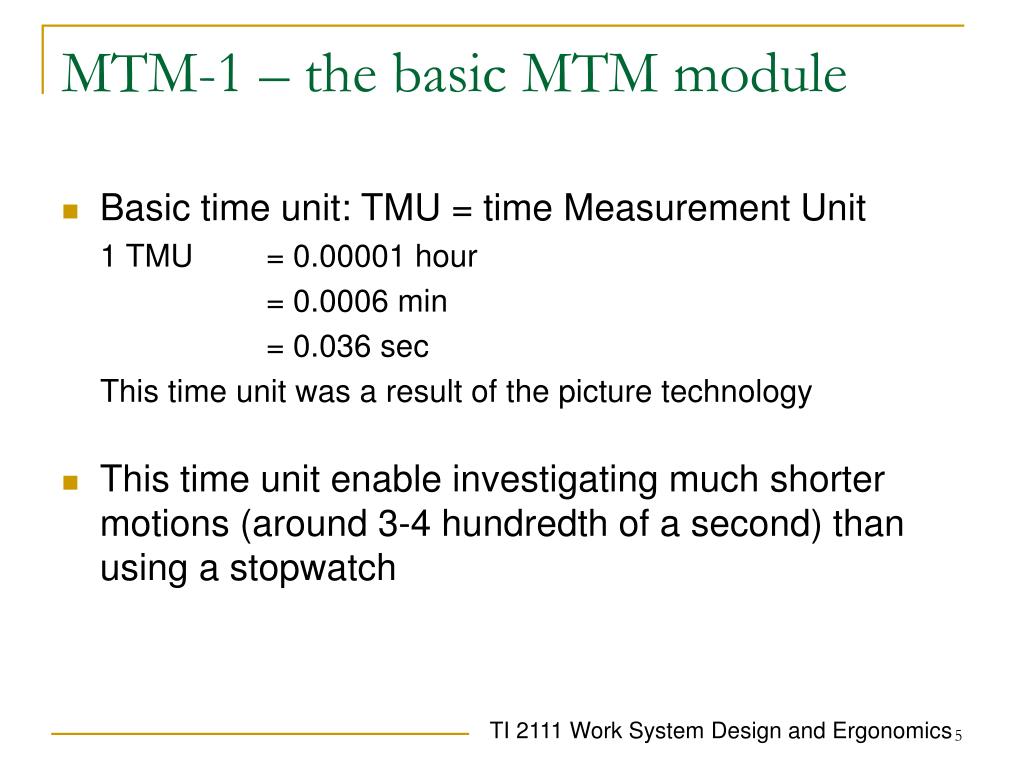 MTM-1 – the basic MTM module

Basic time unit: TMU = time Measurement Unit

1 TMU = 0.00001 hour

= 0.0006 min

= 0.036 sec

This time unit was a result of the picture technology

This time unit enable investigating much shorter motions (around 3-4 hundredth of a second) than using a stopwatch

TI 2111 Work System Design and Ergonomics 5